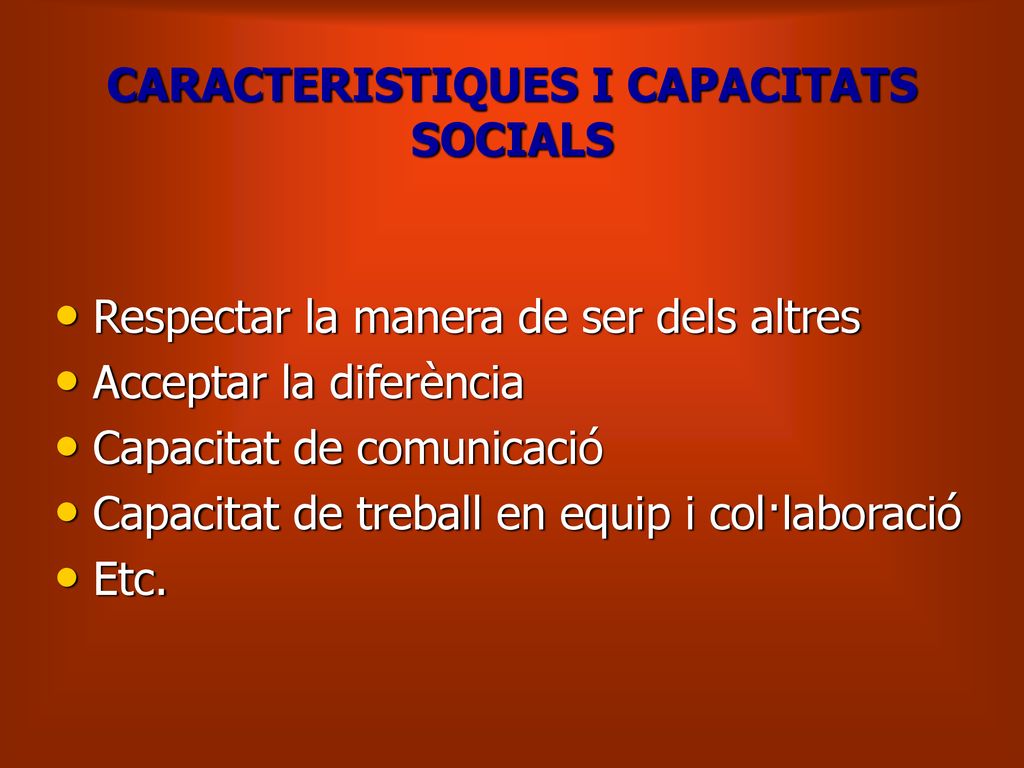 CARACTERISTIQUES I CAPACITATS SOCIALS

• Respectar la manera de ser dels altres
• Acceptar la diferència
• Capacitat de comunicació
• Capacitat de treball en equip i col·laboració
• Etc.